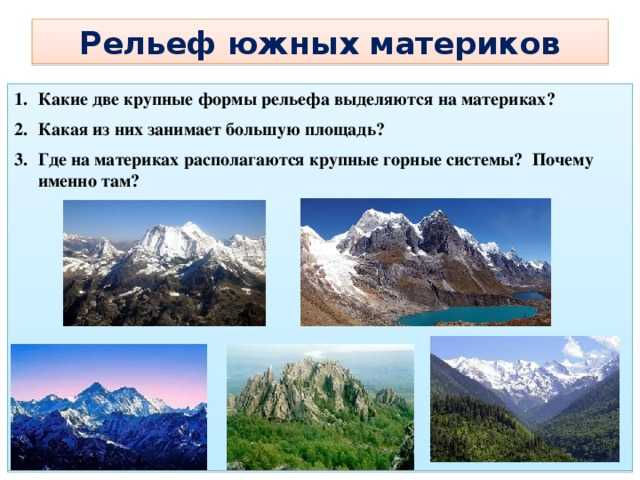 Рельеф южных материков

1. Какие две крупные формы рельефа выделяются на материках?
2. Какая из них занимает большую площадь?
3. Где на материках располагаются крупные горные системы? Почему именно там?